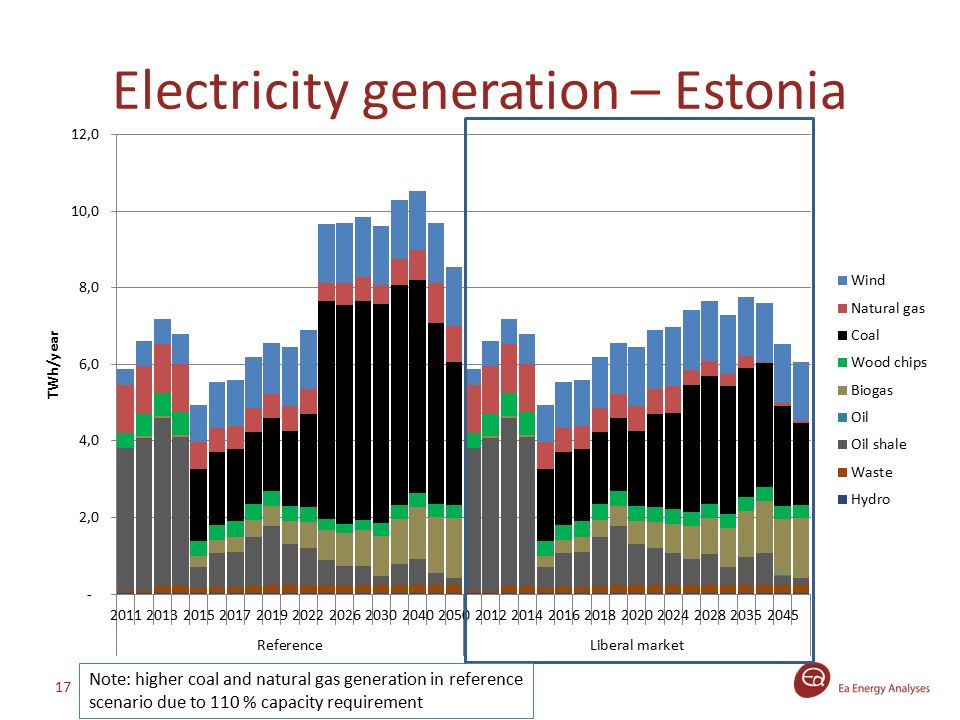 Electricity generation – Estonia

12,0
10,0
8,0
6,0
4,0
2,0
-

TWh/year

2011 2013 2015 2017 2019 2022 2026 2030 2040 2050 2012 2014 2016 2018 2020 2024 2028 2035 2045

Reference
Liberal market

Wind
Natural gas
Coal
Wood chips
Biogas
Oil
Oil shale
Waste
Hydro

17

Note: higher coal and natural gas generation in reference scenario due to 110 % capacity requirement

Ea Energy Analyses